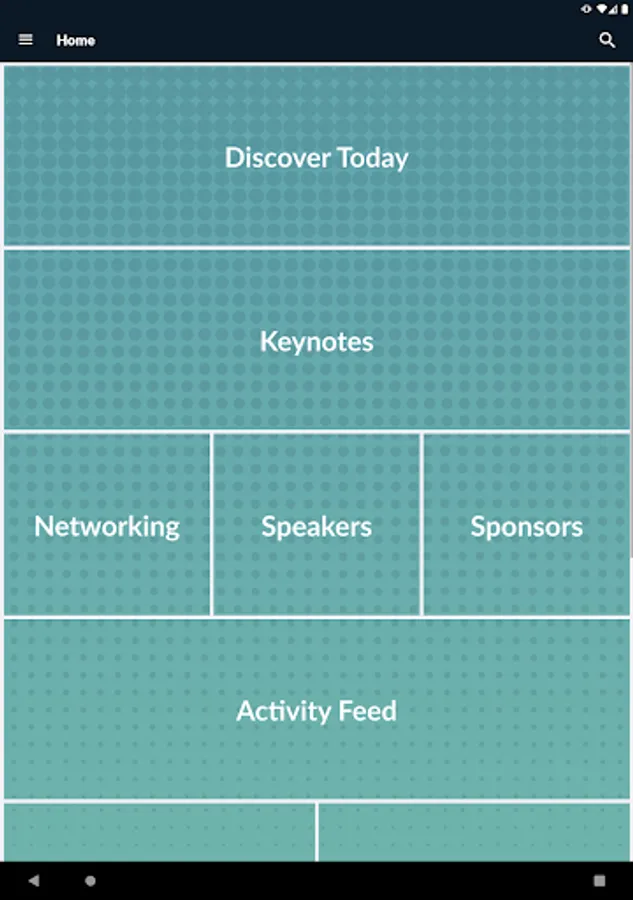 Home

Discover Today

Keynotes

Networking

Speakers

Sponsors

Activity Feed